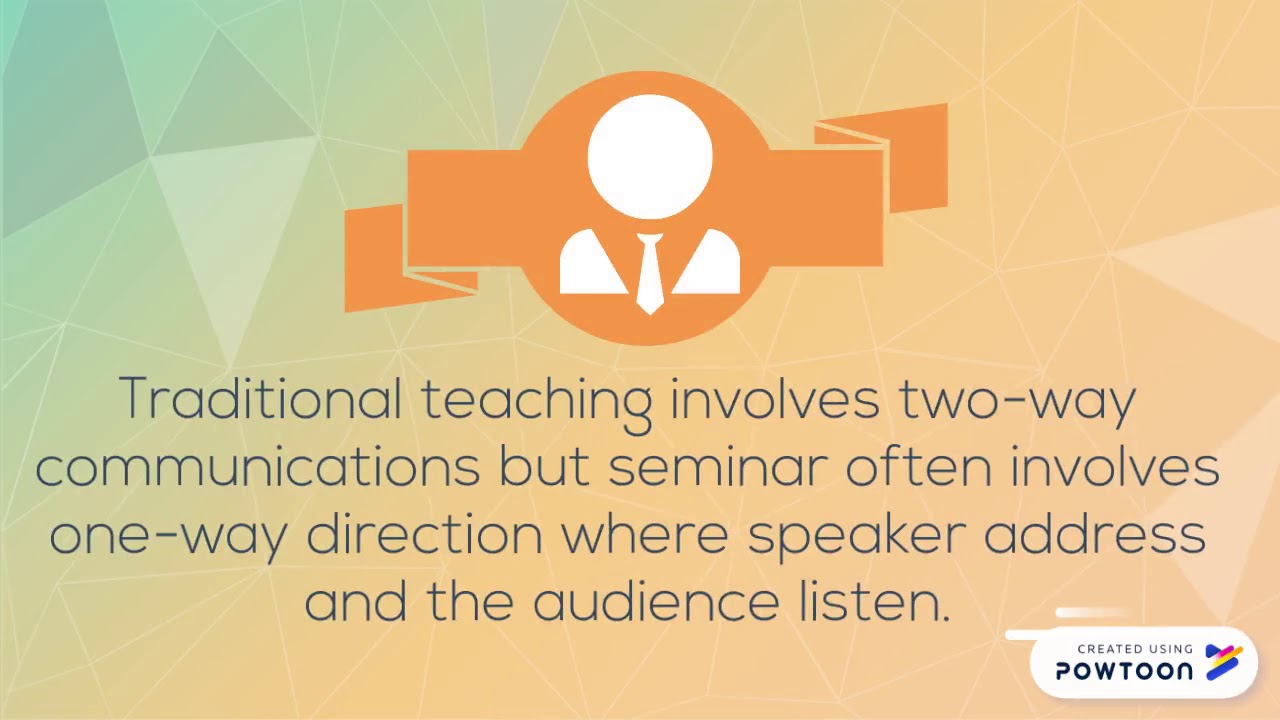 Traditional teaching involves two-way communications but seminar often involves one-way direction where speaker address and the audience listen.

CREATED USING
POWTOON